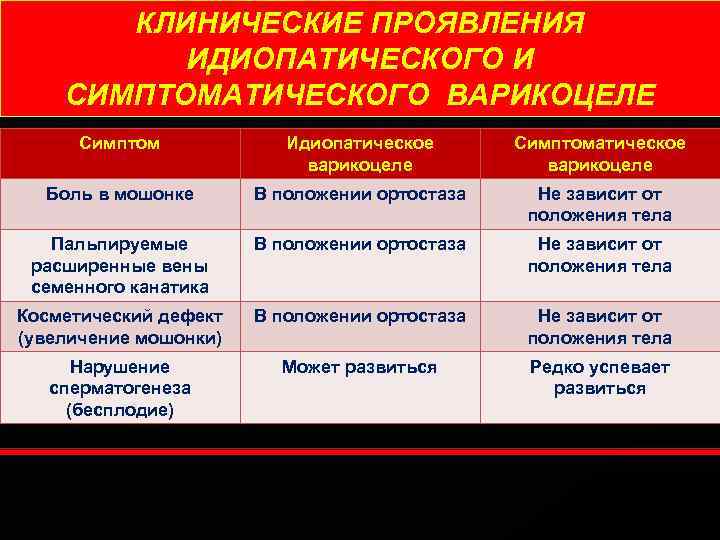 КЛИНИЧЕСКИЕ ПРОЯВЛЕНИЯ ИДИОПАТИЧЕСКОГО И СИМПТОМАТИЧЕСКОГО ВАРИКОЦЕЛЕ

| Симптом | Идиопатическое варикоцеле | Симптоматическое варикоцеле |
|---|---|---|
| Боль в мошонке | В положении ортостаза | Не зависит от положения тела |
| Пальпируемые расширенные вены семенного канатика | В положении ортостаза | Не зависит от положения тела |
| Косметический дефект (увеличение мошонки) | В положении ортостаза | Не зависит от положения тела |
| Нарушение сперматогенеза (бесплодие) | Может развиться | Редко успевает развиться |